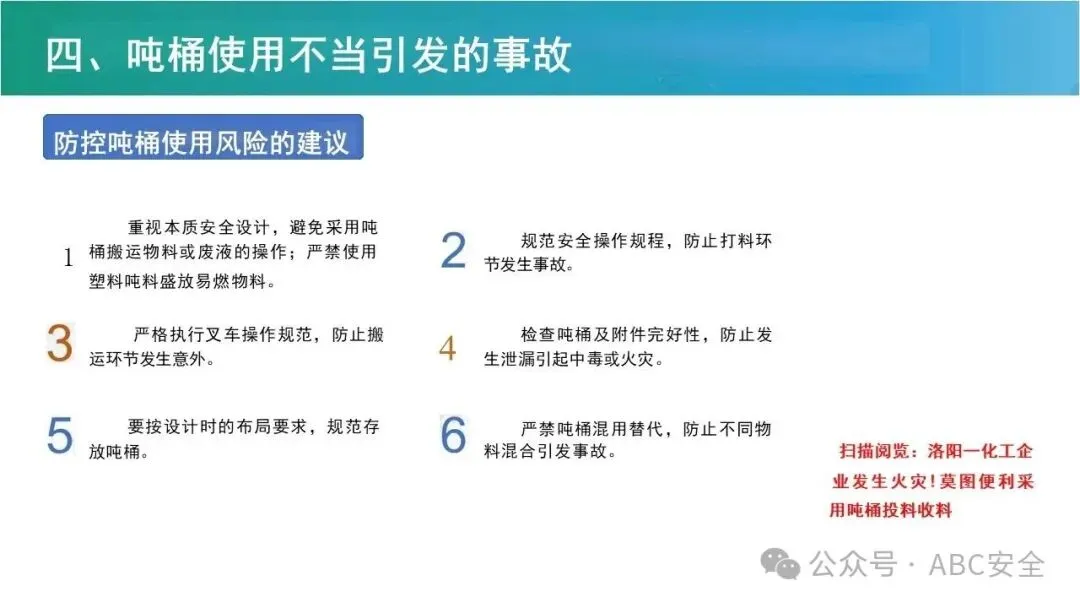 四、吨桶使用不当引发的事故

防控吨桶使用风险的建议

1 重视本质安全设计，避免采用吨桶搬运物料或废液的操作；严禁使用塑料吨料盛放易燃物料。

2 规范安全操作规程，防止打料环节发生事故。

3 严格执行叉车操作规范，防止搬运环节发生意外。

4 检查吨桶及附件完好性，防止发生泄漏引起中毒或火灾。

5 要按设计时的布局要求，规范存放吨桶。

6 严禁吨桶混用替代，防止不同物料混合引发事故。

扫描阅览：洛阳一化工企业发生火灾！莫图便利采用吨桶投料收料

公众号 · ABC安全